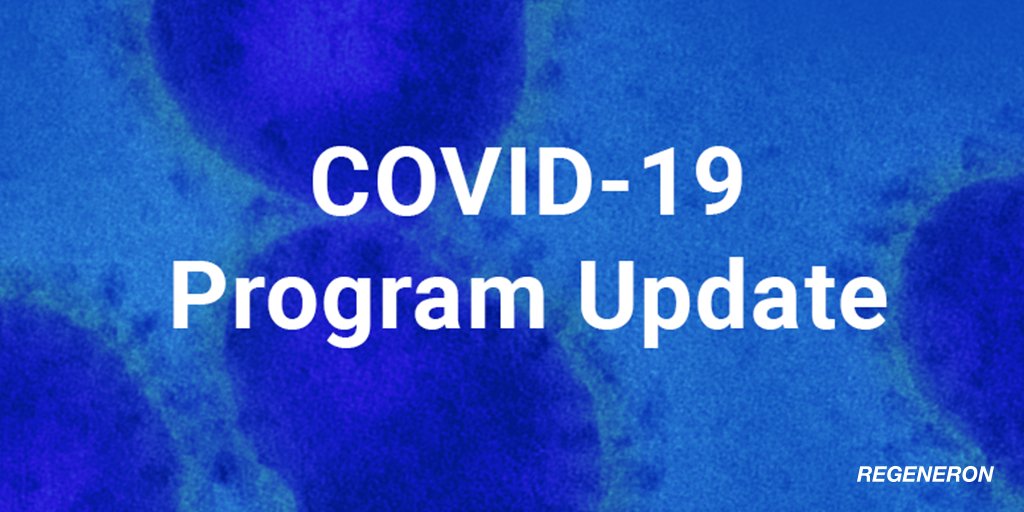 COVID-19
Program Update

REGENERON